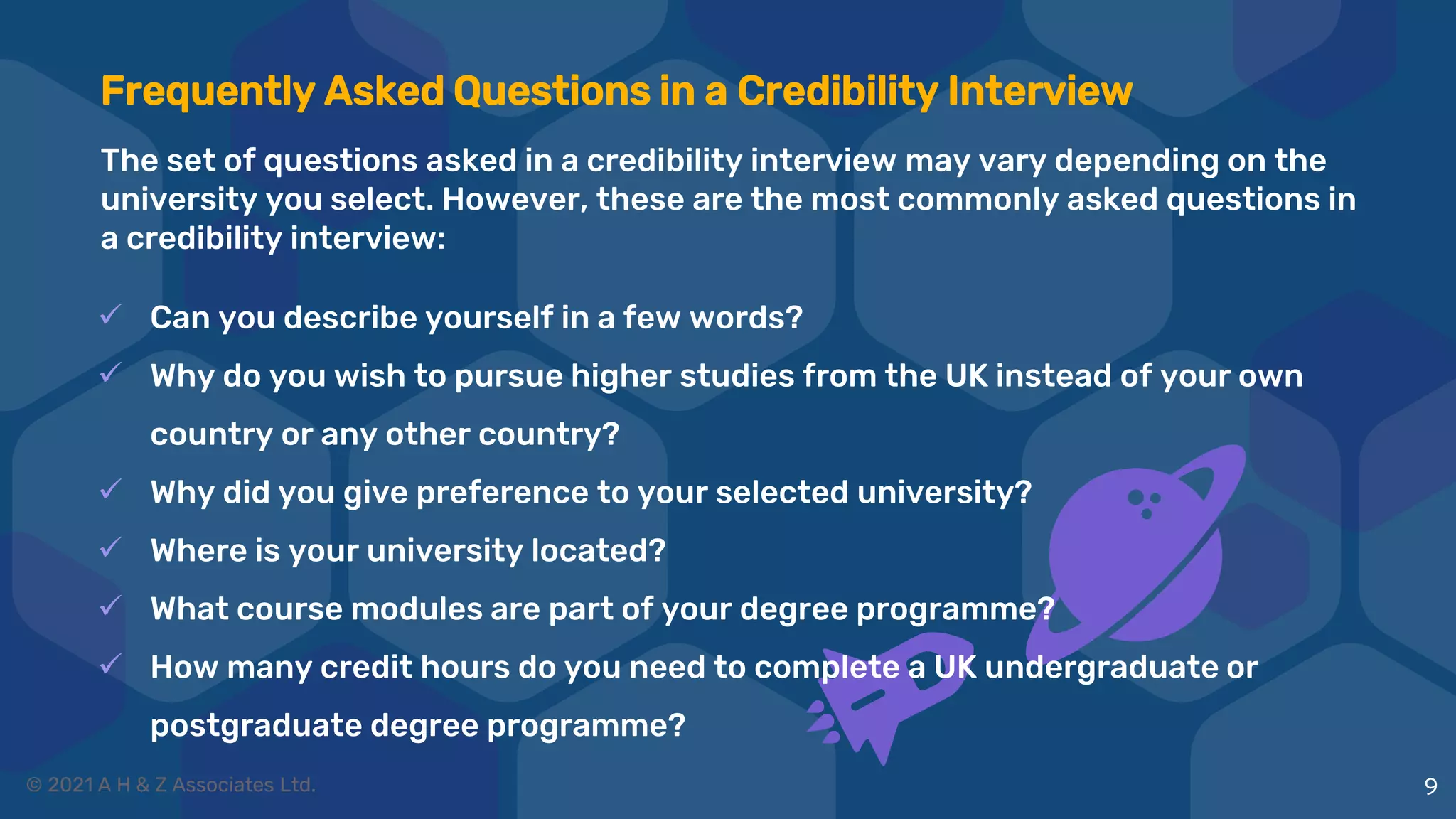 Frequently Asked Questions in a Credibility Interview

The set of questions asked in a credibility interview may vary depending on the university you select. However, these are the most commonly asked questions in a credibility interview:

✓ Can you describe yourself in a few words?
✓ Why do you wish to pursue higher studies from the UK instead of your own country or any other country?
✓ Why did you give preference to your selected university?
✓ Where is your university located?
✓ What course modules are part of your degree programme?
✓ How many credit hours do you need to complete a UK undergraduate or postgraduate degree programme?

© 2021 A H & Z Associates Ltd.

9